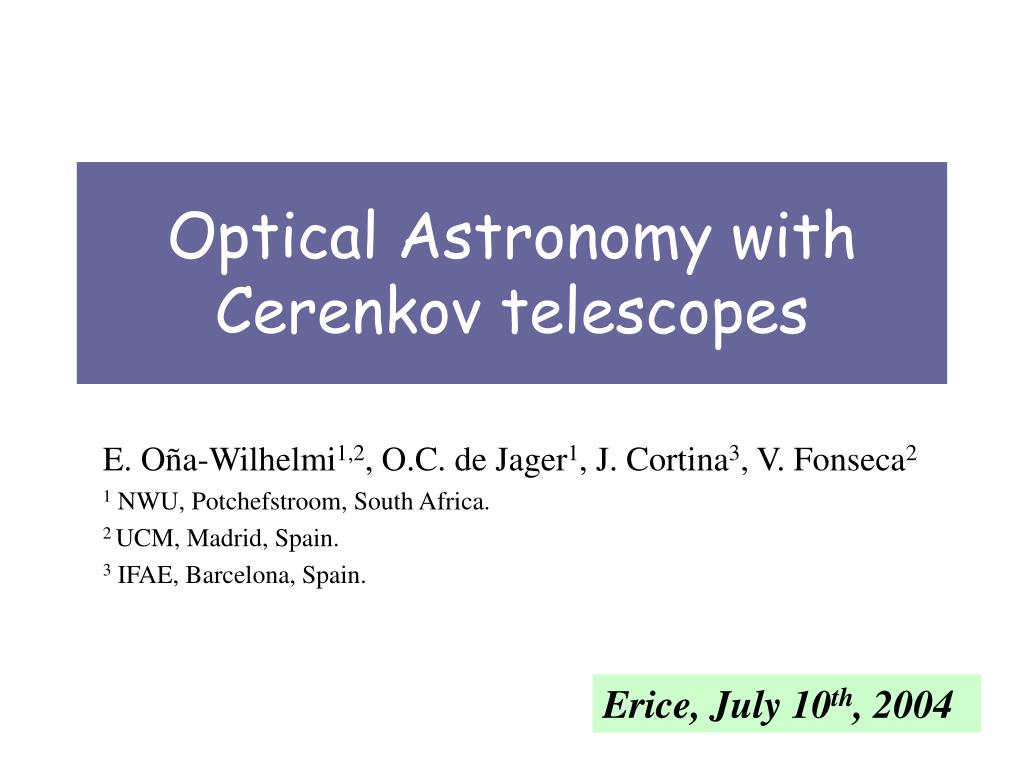 Optical Astronomy with Cerenkov telescopes

E. Oña-Wilhelmi$^{1,2}$, O.C. de Jager$^{1}$, J. Cortina$^{3}$, V. Fonseca$^{2}$

$^{1}$ NWU, Potchefstroom, South Africa.

$^{2}$ UCM, Madrid, Spain.

$^{3}$ IFAE, Barcelona, Spain.

Erice, July 10$^{th}$, 2004